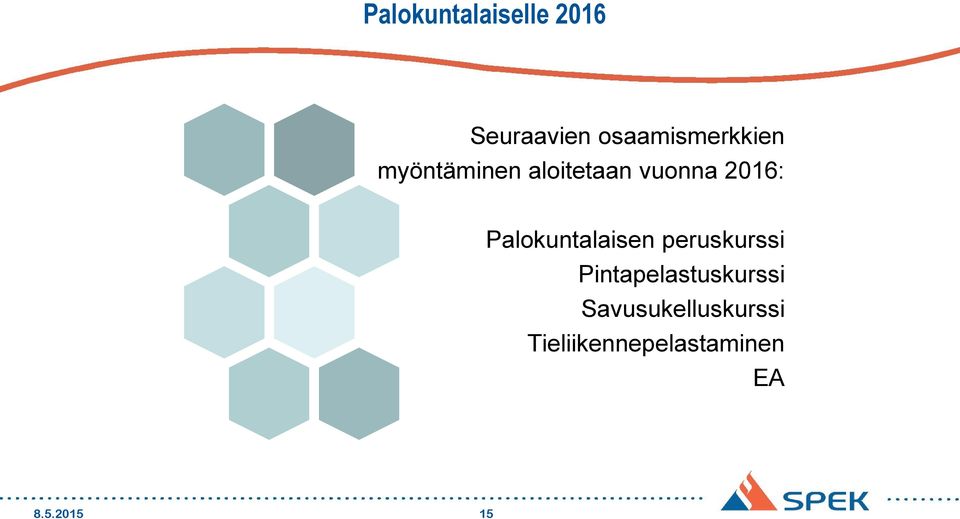 Palokuntalaiselle 2016

Seuraavien osaamismerkkien myöntäminen aloitetaan vuonna 2016:

Palokuntalaisen peruskurssi
Pintapelastuskurssi
Savusukelluskurssi
Tieliikennepelastaminen
EA

8.5.2015

15

SPEK